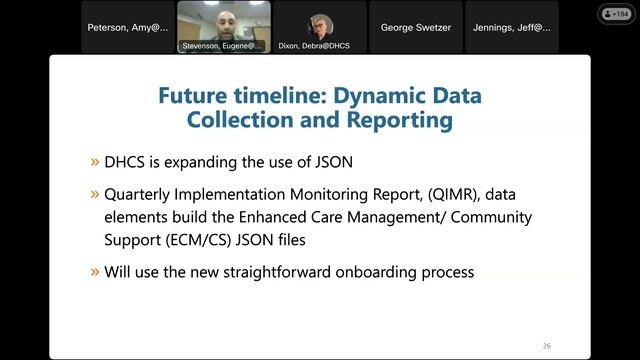 Peterson, Amy@...

Stevenson, Eugene@...

Dixon, Debra@DHCS

George Swetzer

Jennings, Jeff@...

+194

Future timeline: Dynamic Data Collection and Reporting

» DHCS is expanding the use of JSON

» Quarterly Implementation Monitoring Report, (QIMR), data elements build the Enhanced Care Management/ Community Support (ECM/CS) JSON files

» Will use the new straightforward onboarding process

26